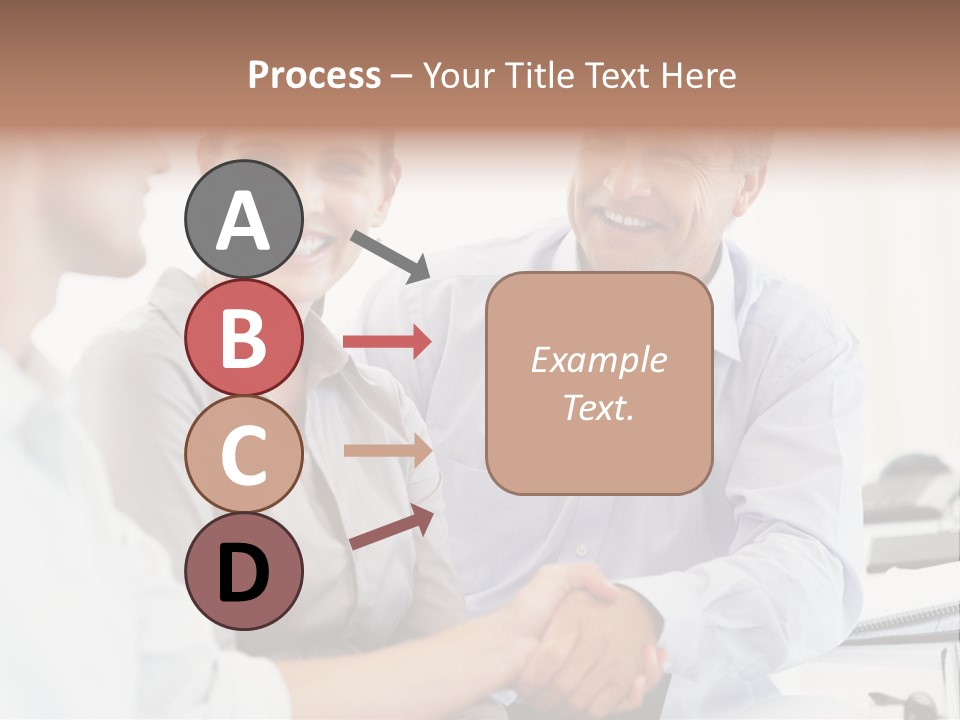 Process – Your Title Text Here

A

B

C

D

Example Text.